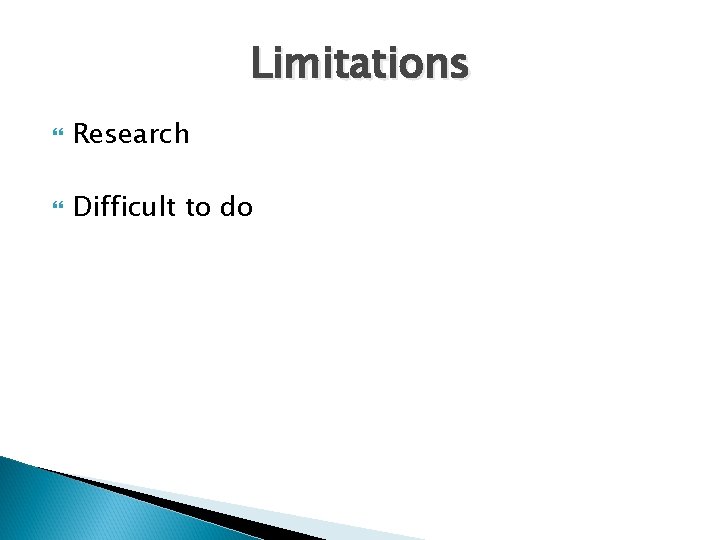 Limitations

Research

Difficult to do